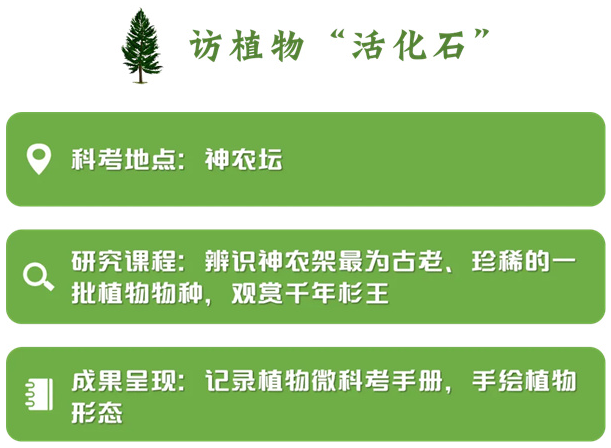 访植物“活化石”

科考地点：神农坛

研究课程：辨识神农架最为古老、珍稀的一批植物物种，观赏千年杉王

成果呈现：记录植物微科考手册，手绘植物形态